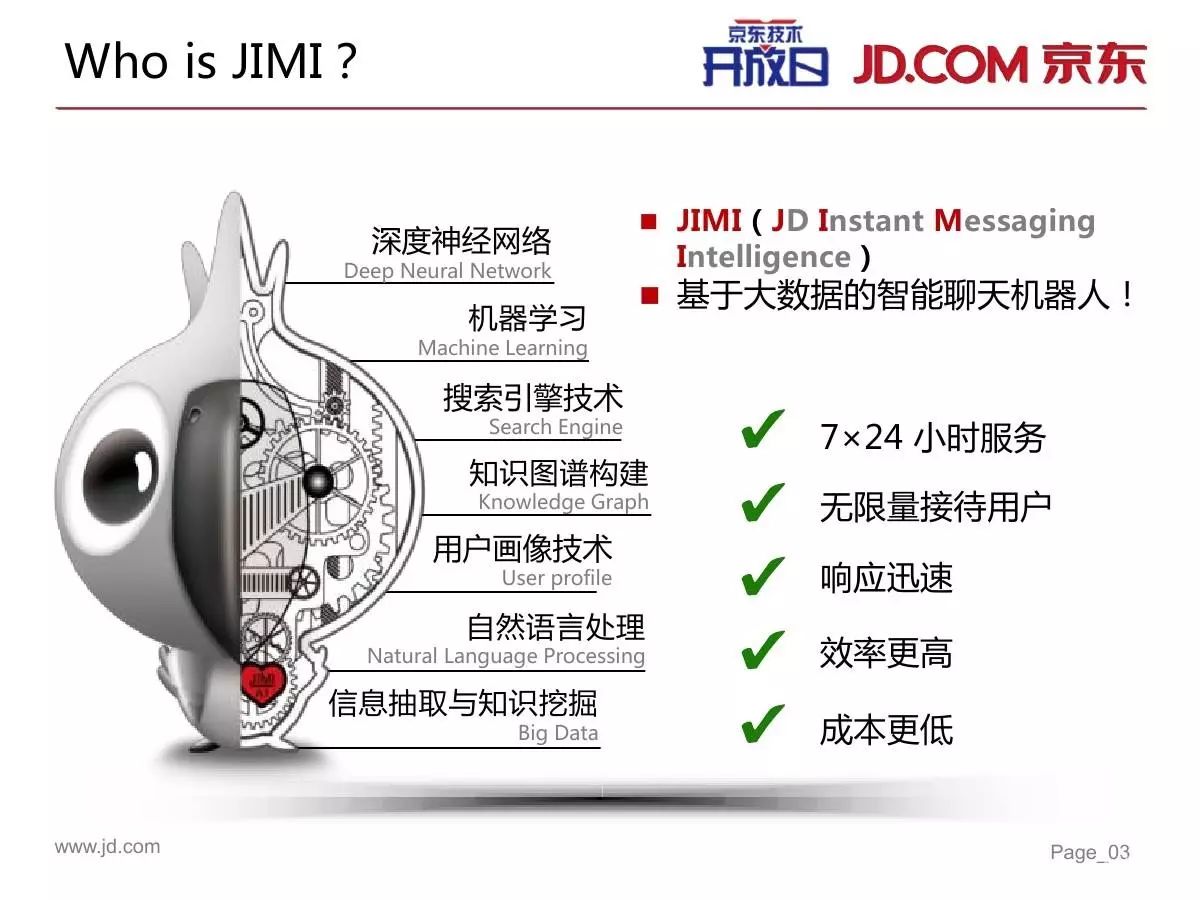 Who is JIMI ?

京东技术 开放日 JD.COM 京东

深度神经网络
Deep Neural Network

机器学习
Machine Learning

搜索引擎技术
Search Engine

知识图谱构建
Knowledge Graph

用户画像技术
User profile

自然语言处理
Natural Language Processing

信息抽取与知识挖掘
Big Data

JIMI AI

■ JIMI ( JD Instant Messaging Intelligence )
■ 基于大数据的智能聊天机器人！

✔ 7×24 小时服务
✔ 无限量接待用户
✔ 响应迅速
✔ 效率更高
✔ 成本更低

www.jd.com

Page_03